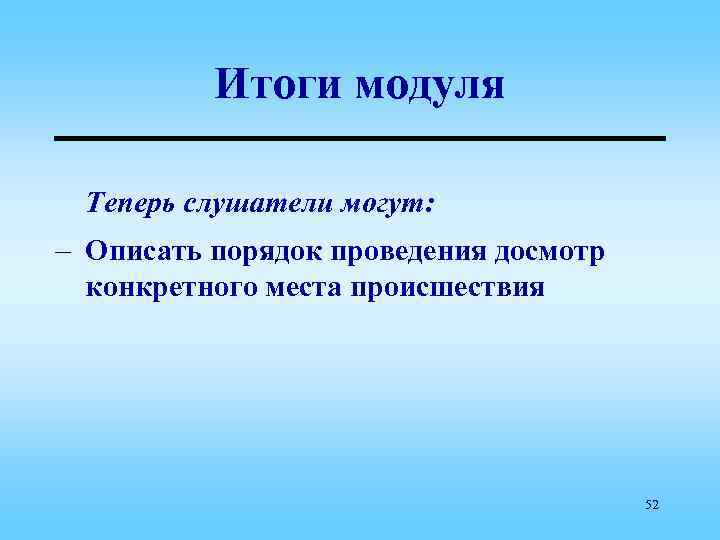 Итоги модуля

Теперь слушатели могут:

– Описать порядок проведения досмотр конкретного места происшествия

52